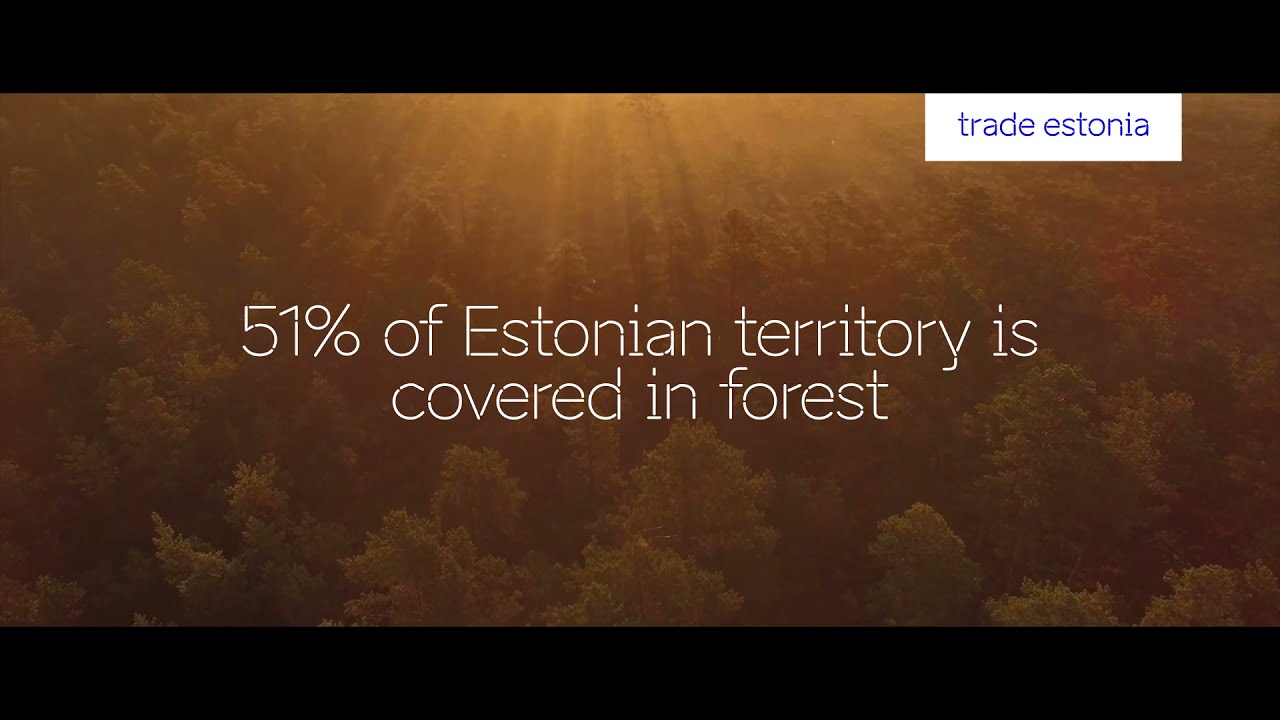 trade estonia

51% of Estonian territory is covered in forest